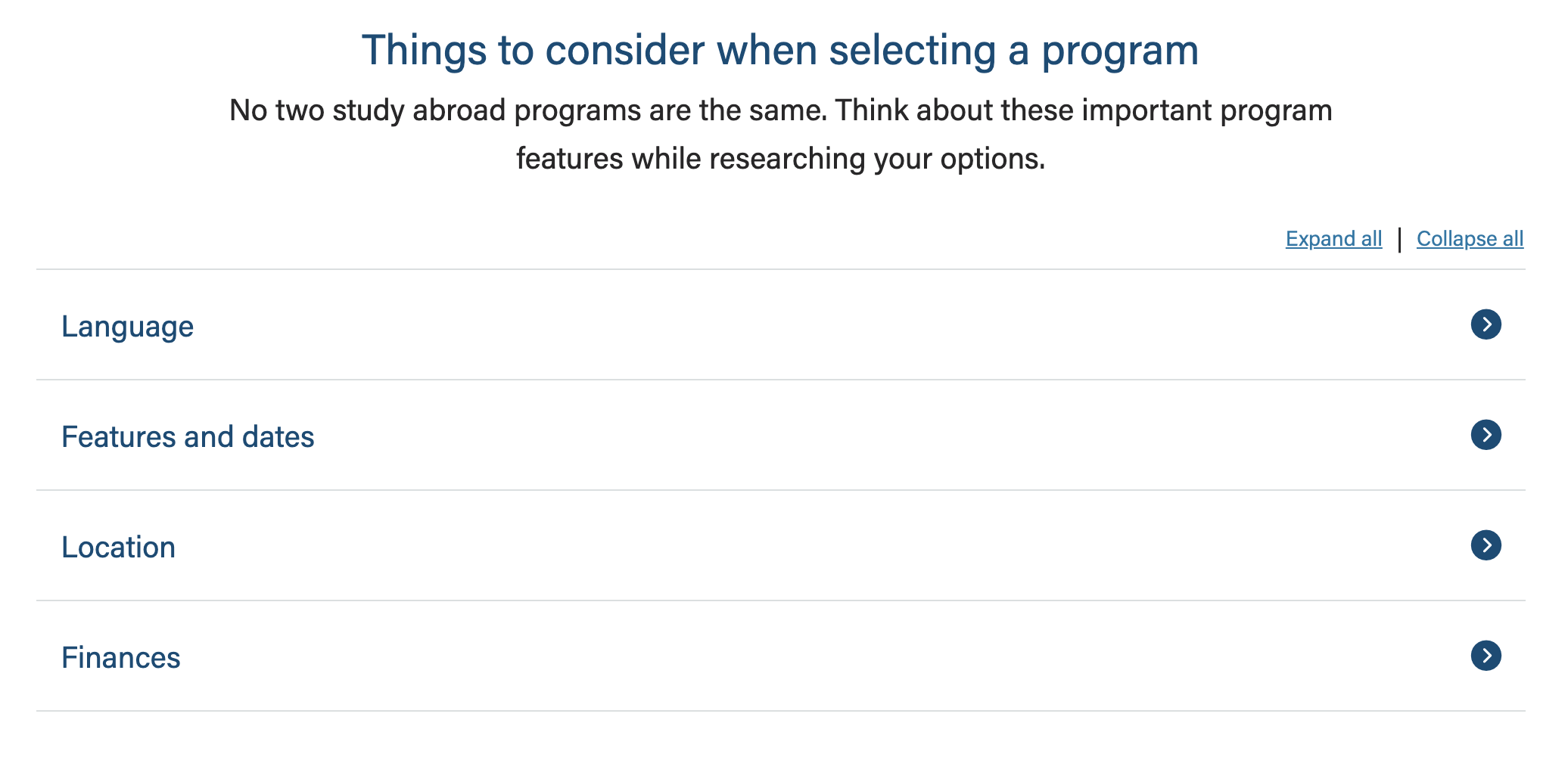 Things to consider when selecting a program

No two study abroad programs are the same. Think about these important program features while researching your options.

Expand all | Collapse all

Language

Features and dates

Location

Finances